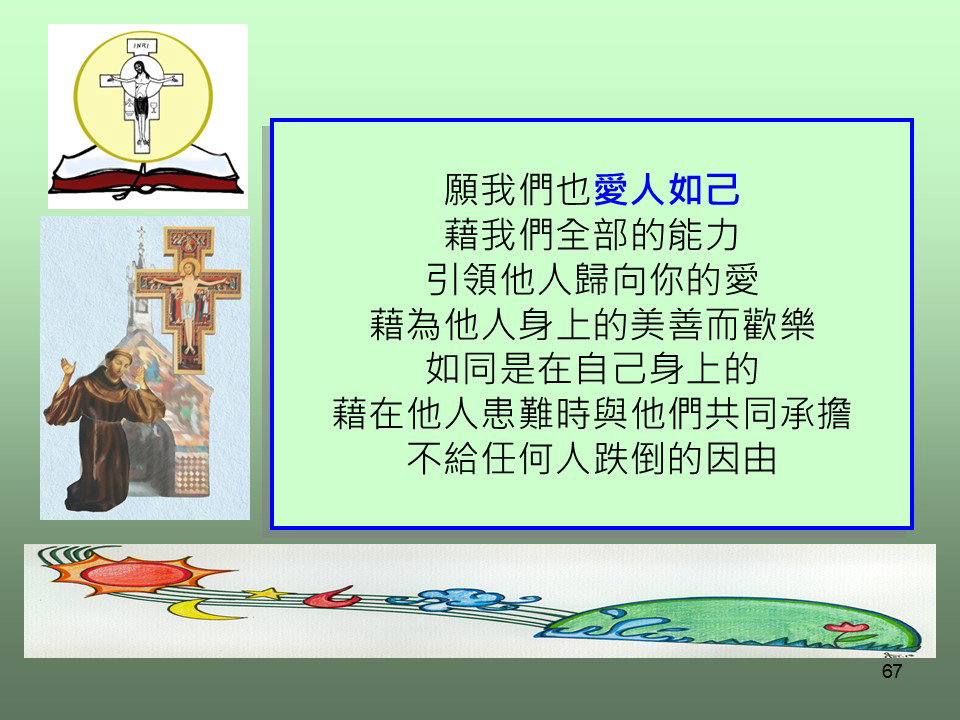 INRI

願我們也愛人如己
藉我們全部的能力
引領他人歸向你的愛
藉為他人身上的美善而歡樂
如同是在自己身上的
藉在他人患難時與他們共同承擔
不給任何人跌倒的因由

67